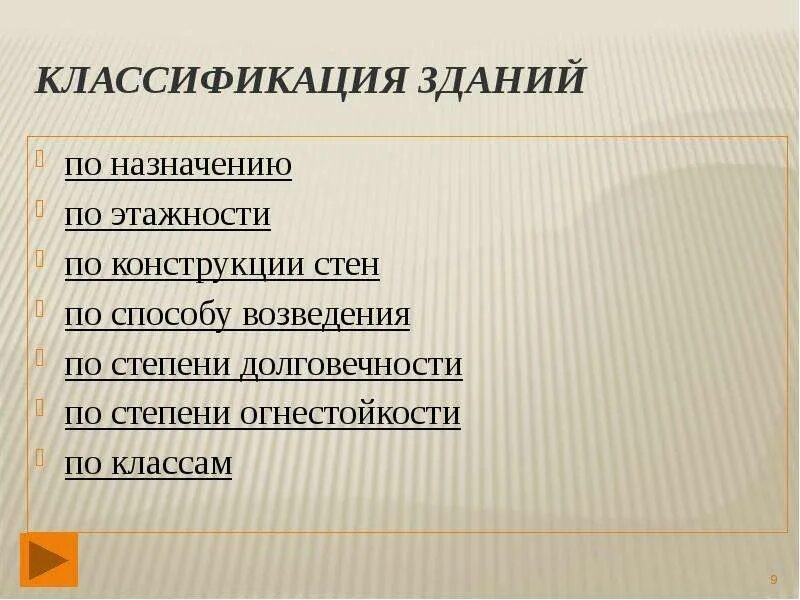 КЛАССИФИКАЦИЯ ЗДАНИЙ

- по назначению
- по этажности
- по конструкции стен
- по способу возведения
- по степени долговечности
- по степени огнестойкости
- по классам

9